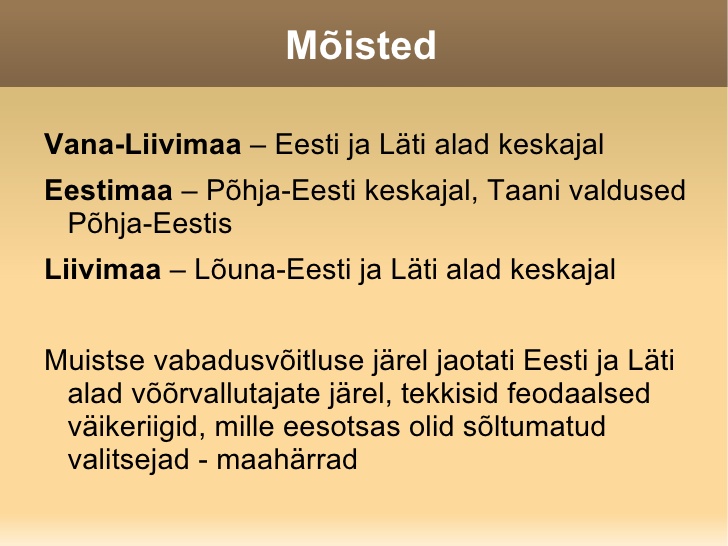 Mõisted

Vana-Liivimaa – Eesti ja Läti alad keskajal

Eestimaa – Põhja-Eesti keskajal, Taani valdused Põhja-Eestis

Liivimaa – Lõuna-Eesti ja Läti alad keskajal

Muistse vabadusvõitluse järel jaotati Eesti ja Läti alad võõrvallutajate järel, tekkisid feodaalsed väikeriigid, mille eesotsas olid sõltumatud valitsejad - maahärrad